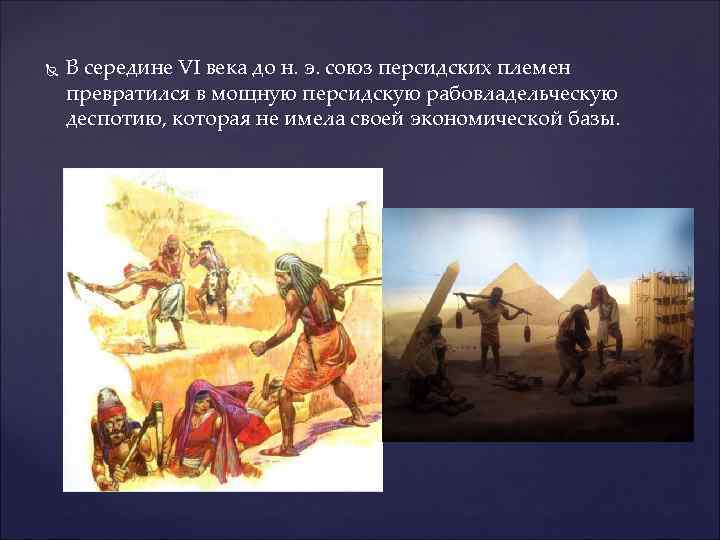 В середине VI века до н. э. союз персидских племен превратился в мощную персидскую рабовладельческую деспотию, которая не имела своей экономической базы.